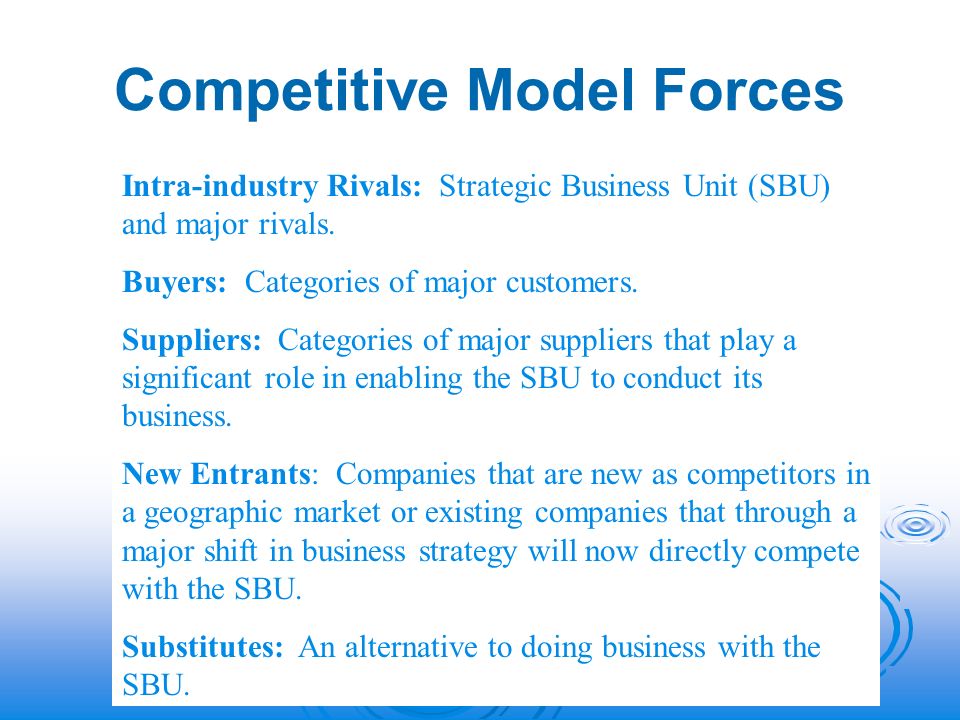 Competitive Model Forces

Intra-industry Rivals: Strategic Business Unit (SBU) and major rivals.

Buyers: Categories of major customers.

Suppliers: Categories of major suppliers that play a significant role in enabling the SBU to conduct its business.

New Entrants: Companies that are new as competitors in a geographic market or existing companies that through a major shift in business strategy will now directly compete with the SBU.

Substitutes: An alternative to doing business with the SBU.